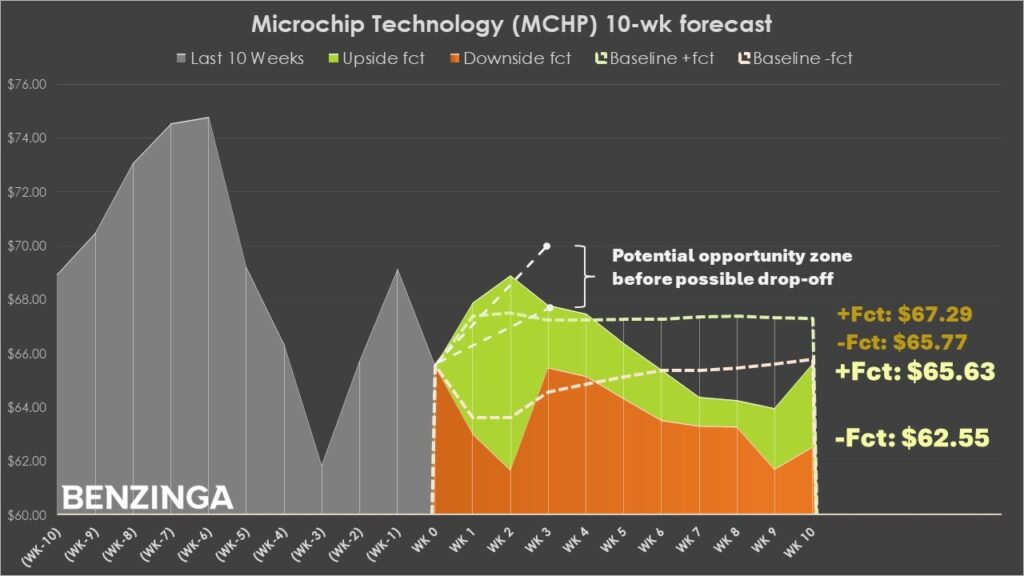 Microchip Technology (MCHP) 10-wk forecast

Last 10 Weeks
Upside fct
Downside fct
Baseline +fct
Baseline -fct

$76.00
$74.00
$72.00
$70.00
$68.00
$66.00
$64.00
$62.00
$60.00

Potential opportunity zone before possible drop-off

+Fct: $67.29
-Fct: $65.77
+Fct: $65.63
-Fct: $62.55

BENZINGA

(WK-10)
(WK-9)
(WK-8)
(WK-7)
(WK-6)
(WK-5)
(WK-4)
(WK-3)
(WK-2)
(WK-1)
WK 0
WK 1
WK 2
WK 3
WK 4
WK 5
WK 6
WK 7
WK 8
WK 9
WK 10